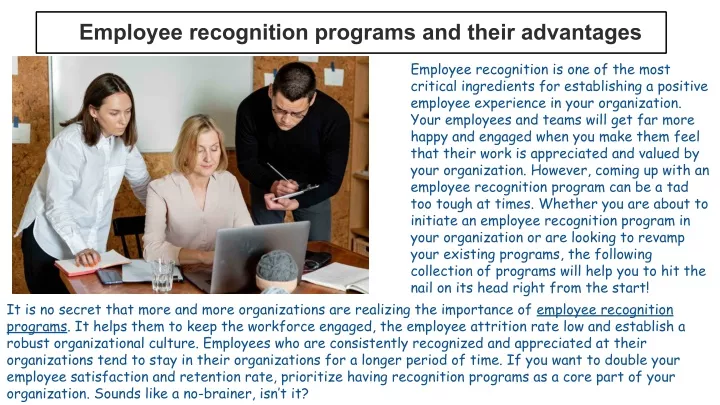 Employee recognition programs and their advantages

Employee recognition is one of the most critical ingredients for establishing a positive employee experience in your organization. Your employees and teams will get far more happy and engaged when you make them feel that their work is appreciated and valued by your organization. However, coming up with an employee recognition program can be a tad too tough at times. Whether you are about to initiate an employee recognition program in your organization or are looking to revamp your existing programs, the following collection of programs will help you to hit the nail on its head right from the start!

It is no secret that more and more organizations are realizing the importance of employee recognition programs. It helps them to keep the workforce engaged, the employee attrition rate low and establish a robust organizational culture. Employees who are consistently recognized and appreciated at their organizations tend to stay in their organizations for a longer period of time. If you want to double your employee satisfaction and retention rate, prioritize having recognition programs as a core part of your organization. Sounds like a no-brainer, isn't it?